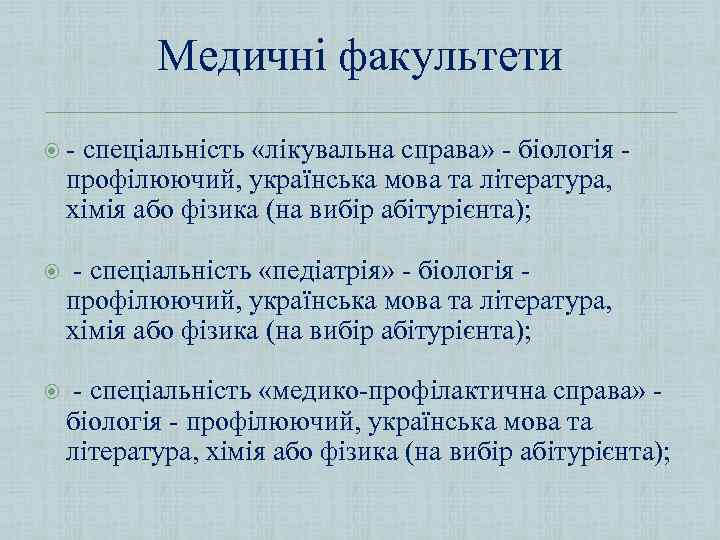 Медичні факультети

- спеціальність «лікувальна справа» - біологія - профілюючий, українська мова та література, хімія або фізика (на вибір абітурієнта);

- спеціальність «педіатрія» - біологія - профілюючий, українська мова та література, хімія або фізика (на вибір абітурієнта);

- спеціальність «медико-профілактична справа» - біологія - профілюючий, українська мова та література, хімія або фізика (на вибір абітурієнта);